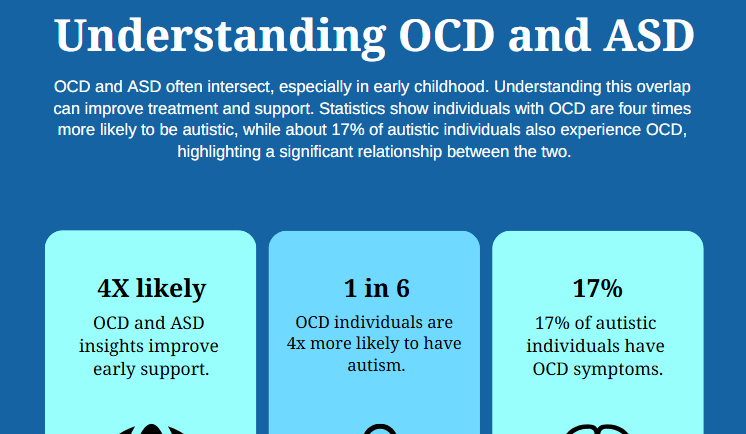 Understanding OCD and ASD

OCD and ASD often intersect, especially in early childhood. Understanding this overlap can improve treatment and support. Statistics show individuals with OCD are four times more likely to be autistic, while about 17% of autistic individuals also experience OCD, highlighting a significant relationship between the two.

4X likely

OCD and ASD insights improve early support.

1 in 6

OCD individuals are 4x more likely to have autism.

17%

17% of autistic individuals have OCD symptoms.